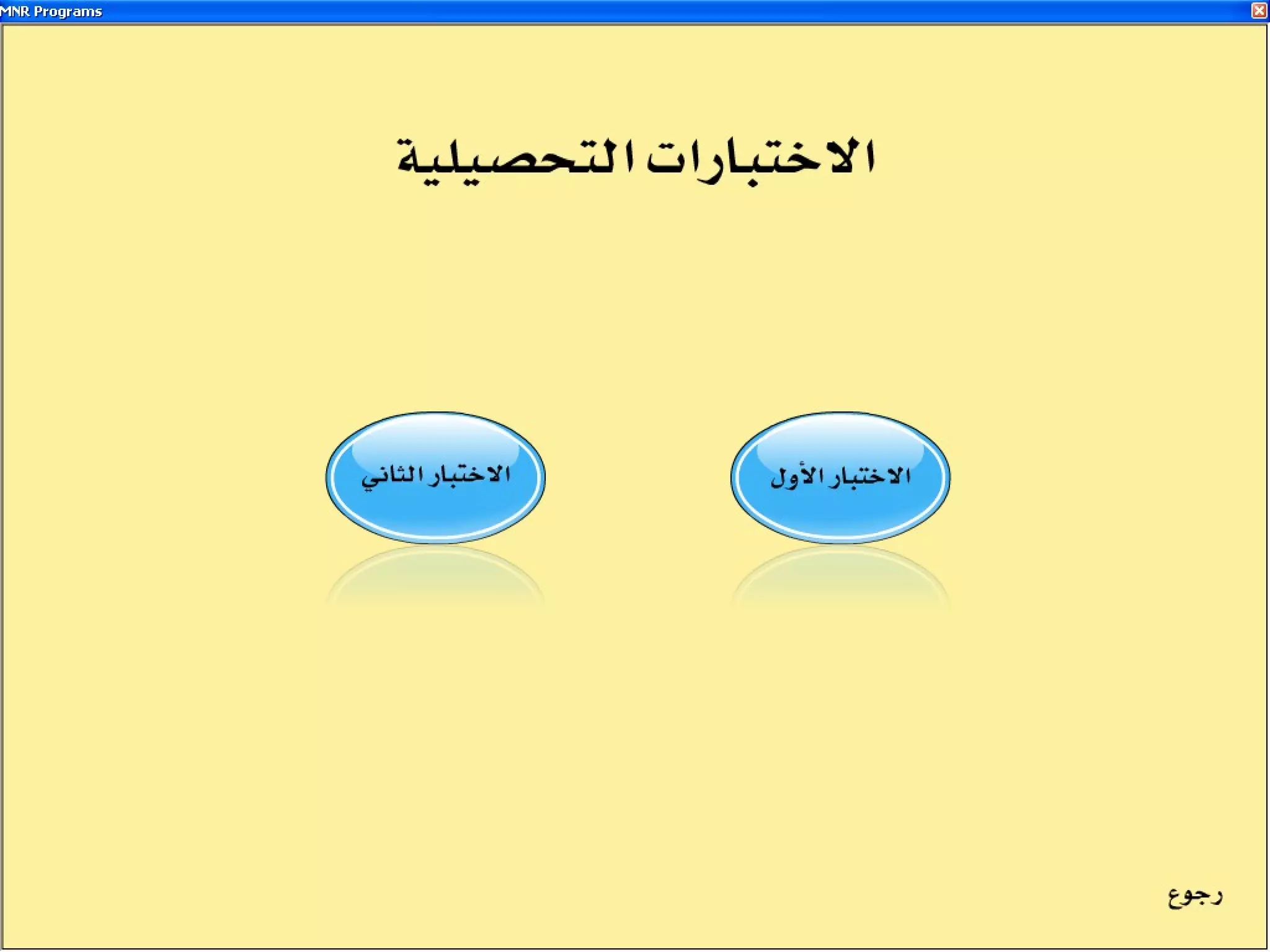 MNR Programs

الاختبارات التحصيلية

الاختبار الأول

الاختبار الثاني

رجوع